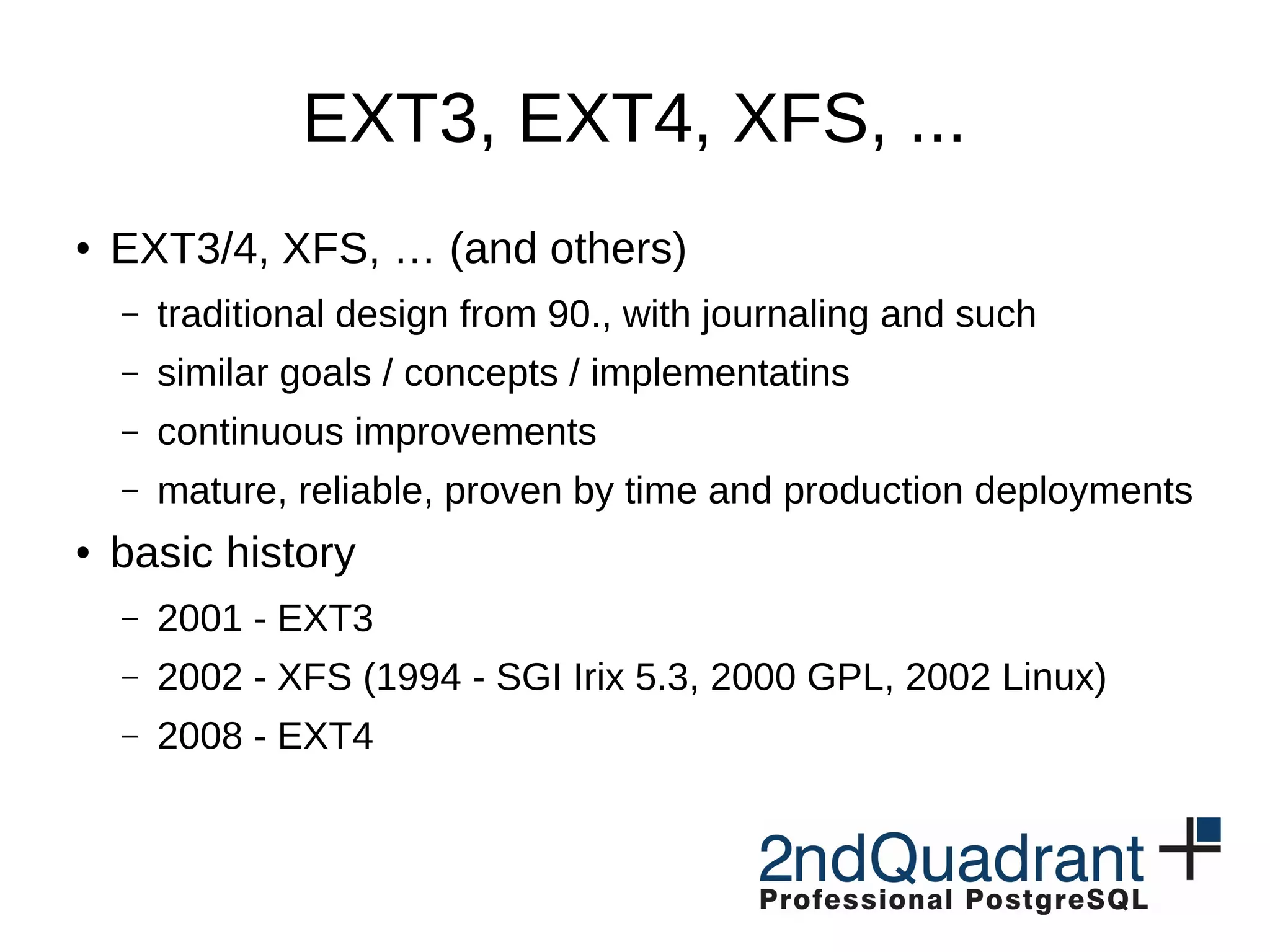 EXT3, EXT4, XFS, ...

• EXT3/4, XFS, … (and others)
 – traditional design from 90., with journaling and such
 – similar goals / concepts / implementatins
 – continuous improvements
 – mature, reliable, proven by time and production deployments
• basic history
 – 2001 - EXT3
 – 2002 - XFS (1994 - SGI Irix 5.3, 2000 GPL, 2002 Linux)
 – 2008 - EXT4

2ndQuadrant
Professional PostgreSQL